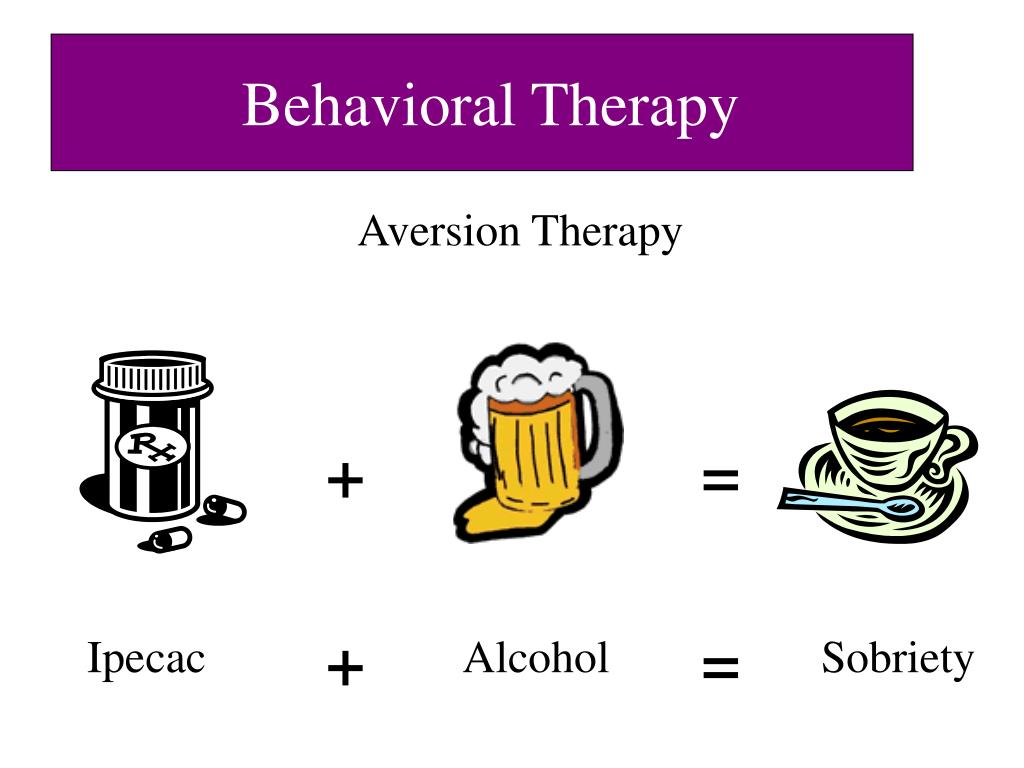 Behavioral Therapy

Aversion Therapy

Rx

+

=

Ipecac + Alcohol = Sobriety